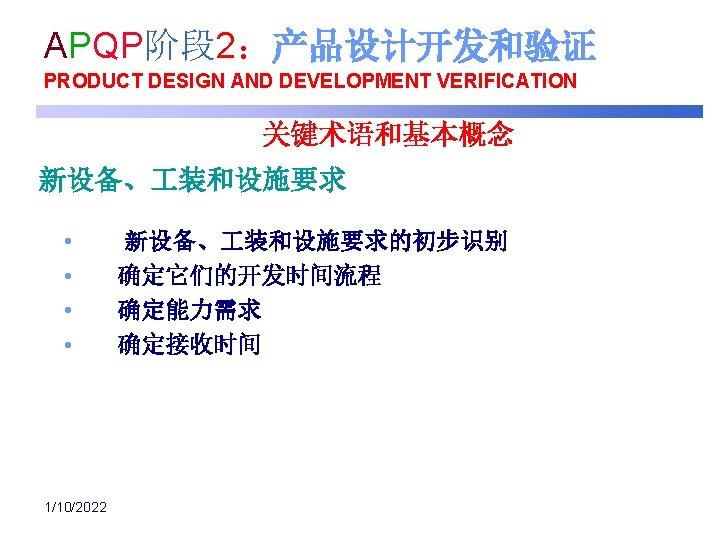 APQP阶段2：产品设计开发和验证
PRODUCT DESIGN AND DEVELOPMENT VERIFICATION

关键术语和基本概念

新设备、工装和设施要求

• 新设备、工装和设施要求的初步识别
• 确定它们的开发时间流程
• 确定能力需求
• 确定接收时间

1/10/2022